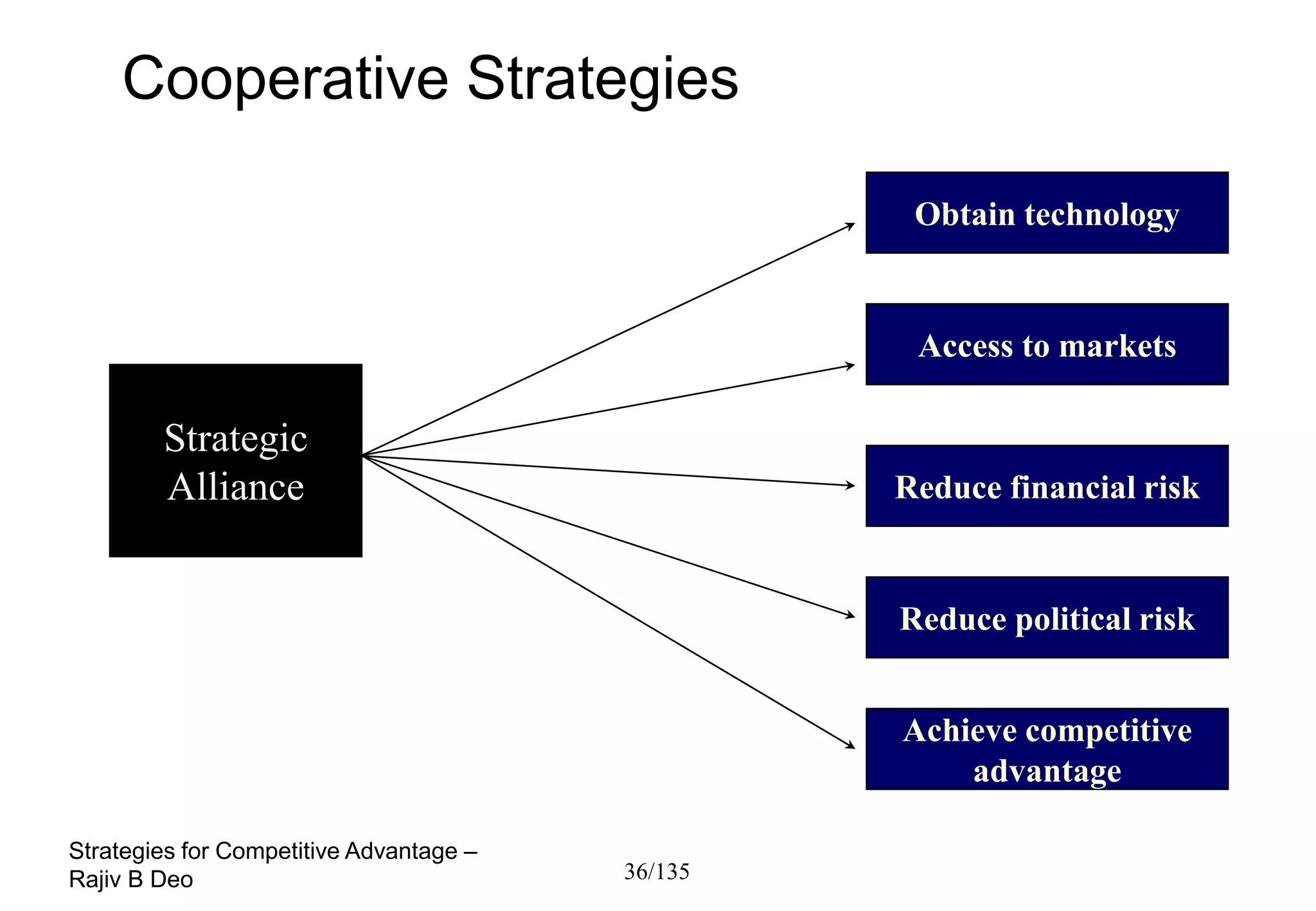 Cooperative Strategies

Strategic Alliance

Obtain technology

Access to markets

Reduce financial risk

Reduce political risk

Achieve competitive advantage

Strategies for Competitive Advantage – Rajiv B Deo

36/135